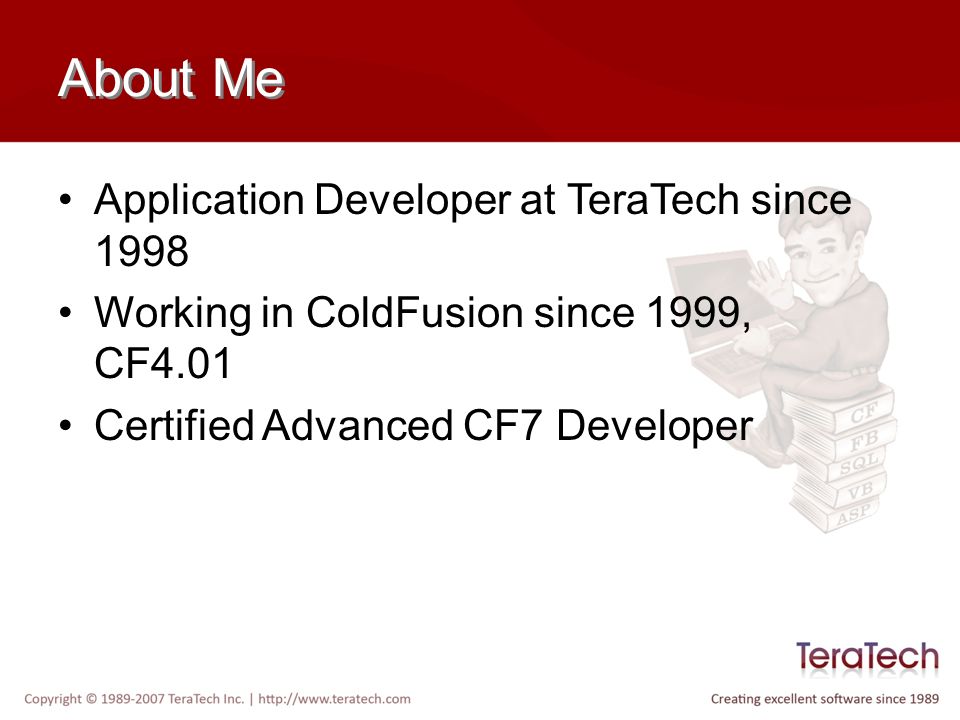 About Me

• Application Developer at TeraTech since 1998
• Working in ColdFusion since 1999, CF4.01
• Certified Advanced CF7 Developer

CF
FB
SQL
VB
ASP

TeraTech

Copyright © 1989-2007 TeraTech Inc. | http://www.teratech.com

Creating excellent software since 1989